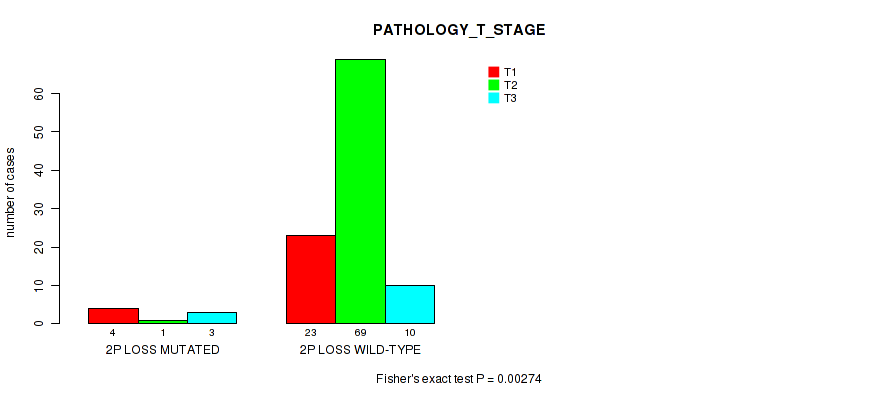 PATHOLOGY_T_STAGE

T1
T2
T3

number of cases

0
10
20
30
40
50
60

4
1
3
2P LOSS MUTATED

23
69
10
2P LOSS WILD-TYPE

Fisher's exact test P = 0.00274